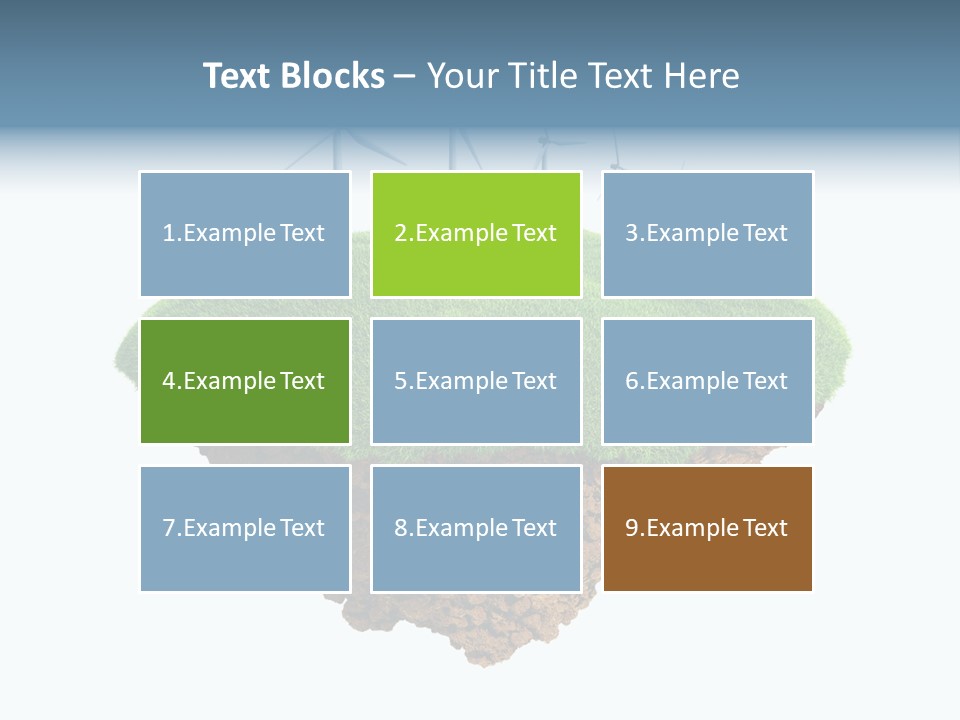 Text Blocks – Your Title Text Here

1.Example Text

2.Example Text

3.Example Text

4.Example Text

5.Example Text

6.Example Text

7.Example Text

8.Example Text

9.Example Text